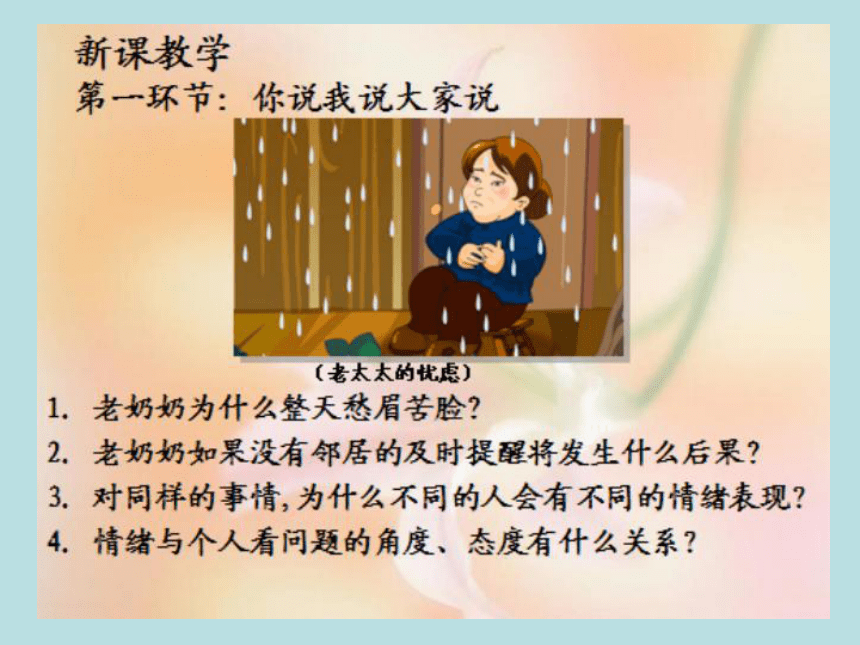 新课教学
第一环节：你说我说大家说

（老太太的忧虑）

1. 老奶奶为什么整天愁眉苦脸？
2. 老奶奶如果没有邻居的及时提醒将发生什么后果？
3. 对同样的事情，为什么不同的人会有不同的情绪表现？
4. 情绪与个人看问题的角度、态度有什么关系？